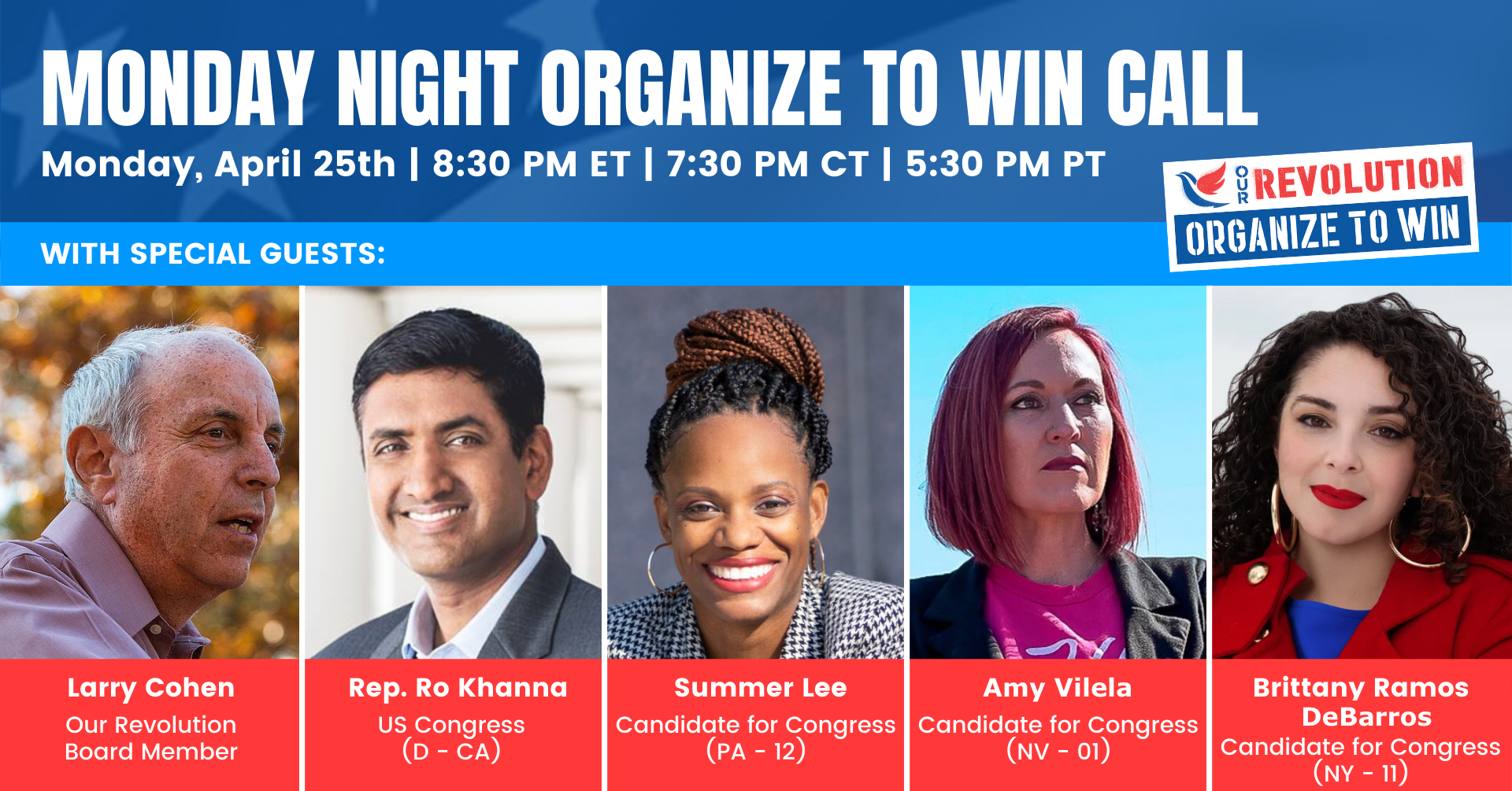 MONDAY NIGHT ORGANIZE TO WIN CALL

Monday, April 25th | 8:30 PM ET | 7:30 PM CT | 5:30 PM PT

OUR REVOLUTION
ORGANIZE TO WIN

WITH SPECIAL GUESTS:

Larry Cohen
Our Revolution Board Member

Rep. Ro Khanna
US Congress (D - CA)

Summer Lee
Candidate for Congress (PA - 12)

Amy Vilela
Candidate for Congress (NV - 01)

Brittany Ramos DeBarros
Candidate for Congress (NY - 11)